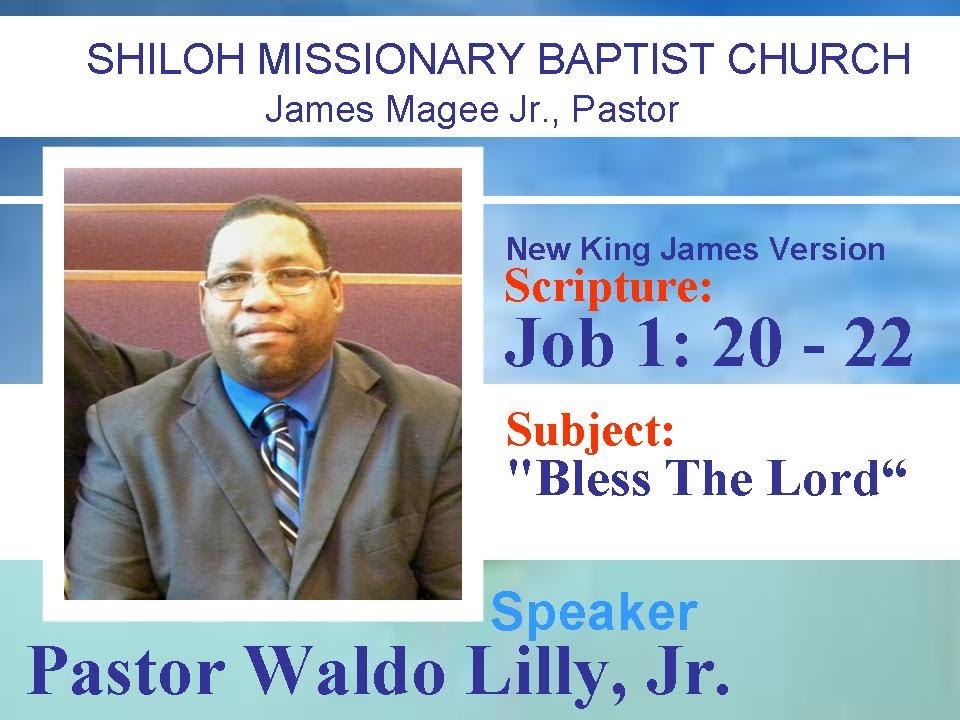 SHILOH MISSIONARY BAPTIST CHURCH
James Magee Jr., Pastor

New King James Version
Scripture:
Job 1: 20 - 22

Subject:
"Bless The Lord“

Speaker
Pastor Waldo Lilly, Jr.